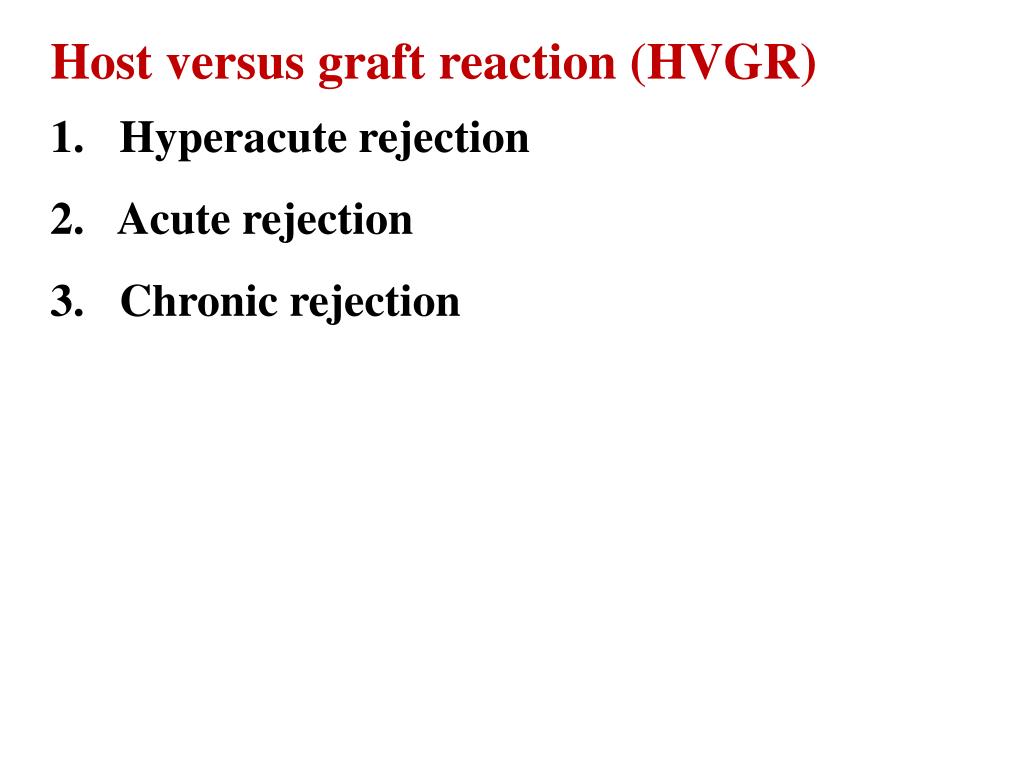 Host versus graft reaction (HVGR)

1. Hyperacute rejection
2. Acute rejection
3. Chronic rejection